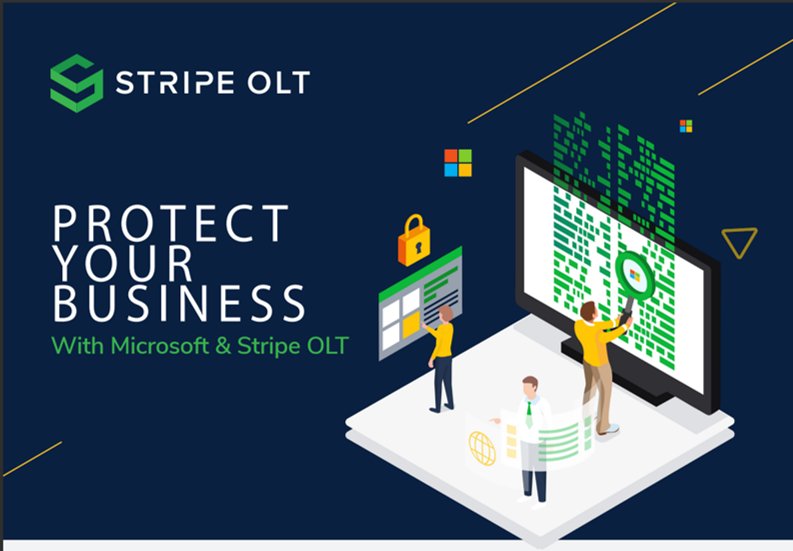 STRIPE OLT

PROTECT YOUR BUSINESS

With Microsoft & Stripe OLT